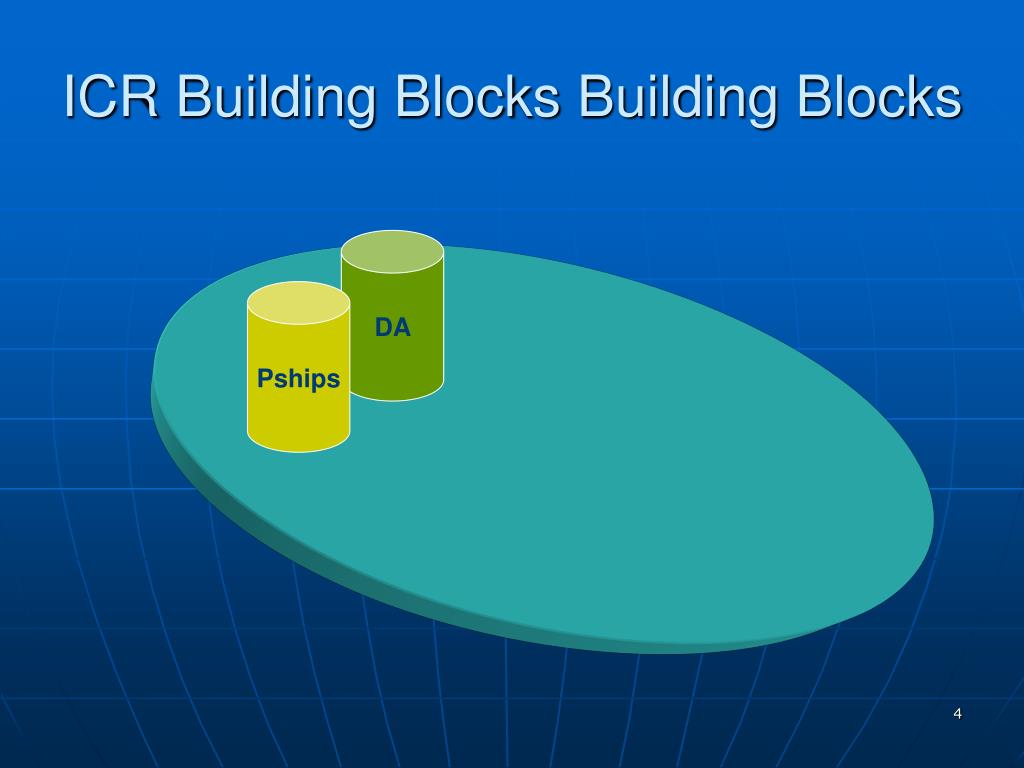 ICR Building Blocks Building Blocks

DA

Pships

4